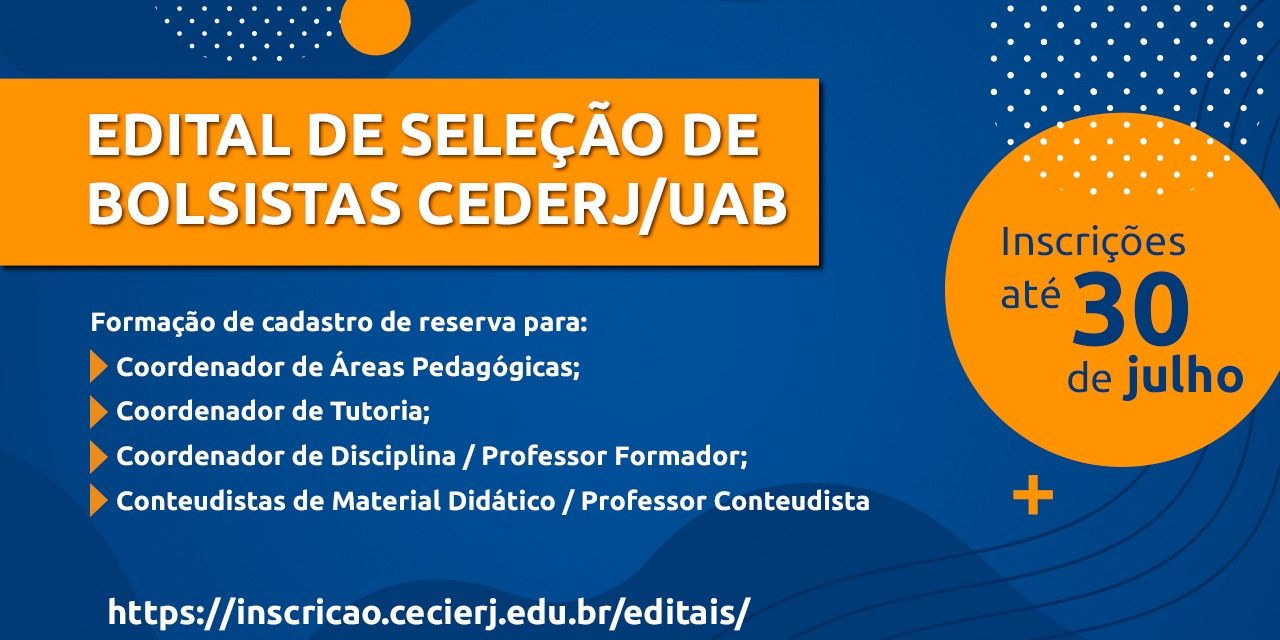 EDITAL DE SELEÇÃO DE BOLSISTAS CEDERJ/UAB

Inscrições até 30 de julho

Formação de cadastro de reserva para:
Coordenador de Áreas Pedagógicas;
Coordenador de Tutoria;
Coordenador de Disciplina / Professor Formador;
Conteudistas de Material Didático / Professor Conteudista

+

https://inscricao.cecierj.edu.br/editais/